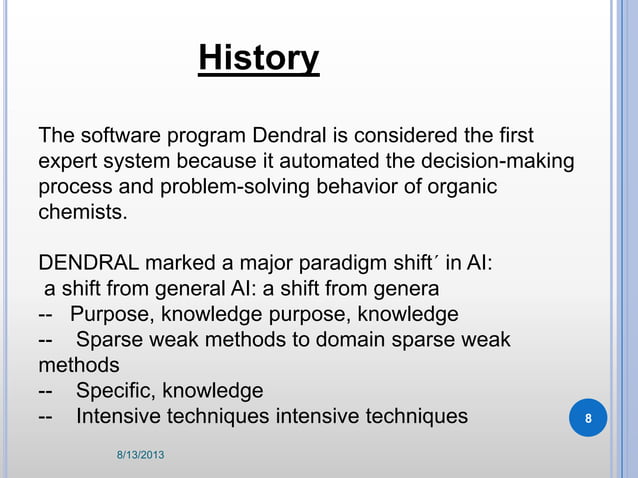 History

The software program Dendral is considered the first expert system because it automated the decision-making process and problem-solving behavior of organic chemists.

DENDRAL marked a major paradigm shift´ in AI:
a shift from general AI: a shift from genera
-- Purpose, knowledge purpose, knowledge
-- Sparse weak methods to domain sparse weak methods
-- Specific, knowledge
-- Intensive techniques intensive techniques

8

8/13/2013